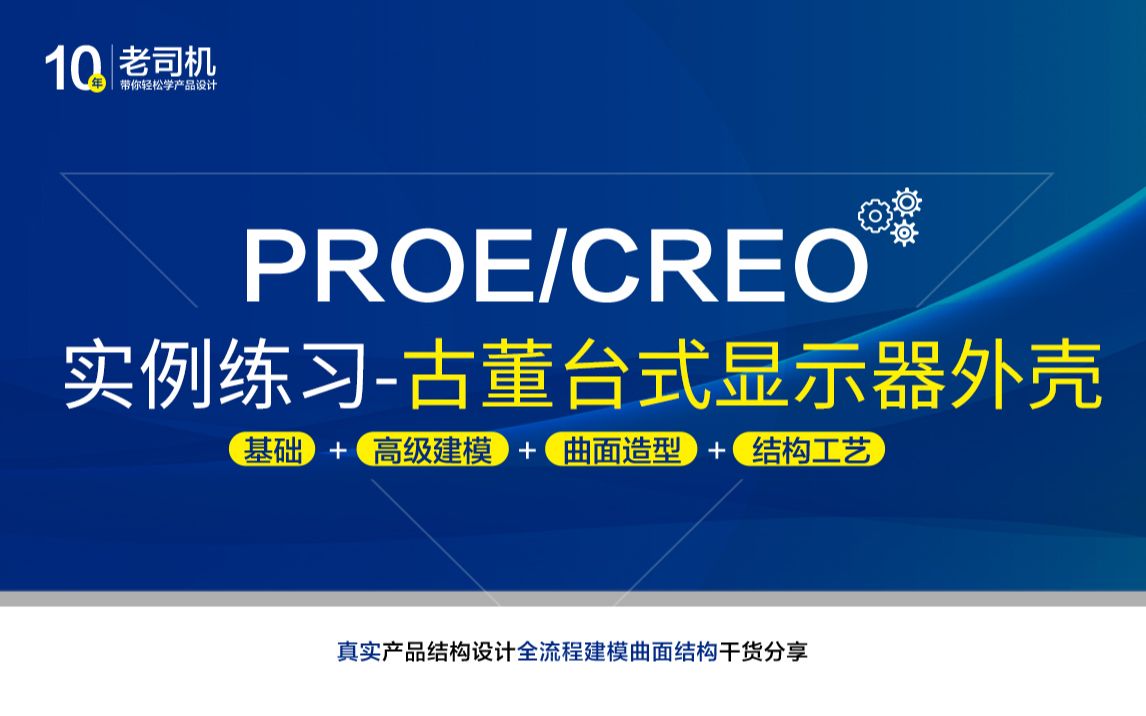 10年 老司机
带你轻松学产品设计

PROE/CREO

实例练习-古董台式显示器外壳

基础 + 高级建模 + 曲面造型 + 结构工艺

真实产品结构设计全流程建模曲面结构干货分享